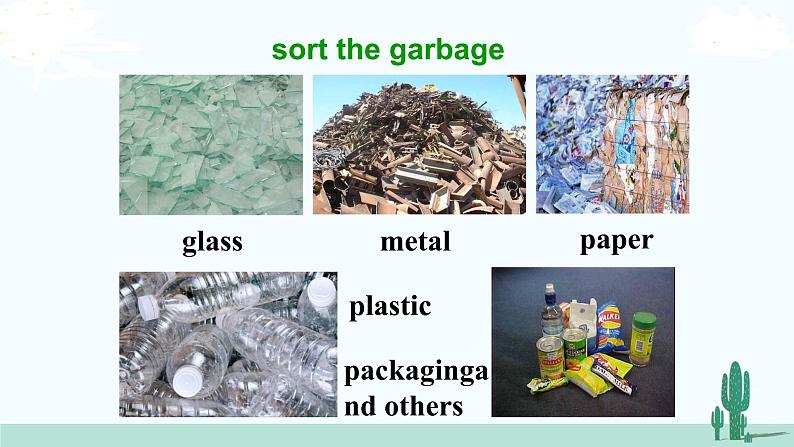 sort the garbage

glass

metal

paper

plastic

packaginga nd others

WALKERS